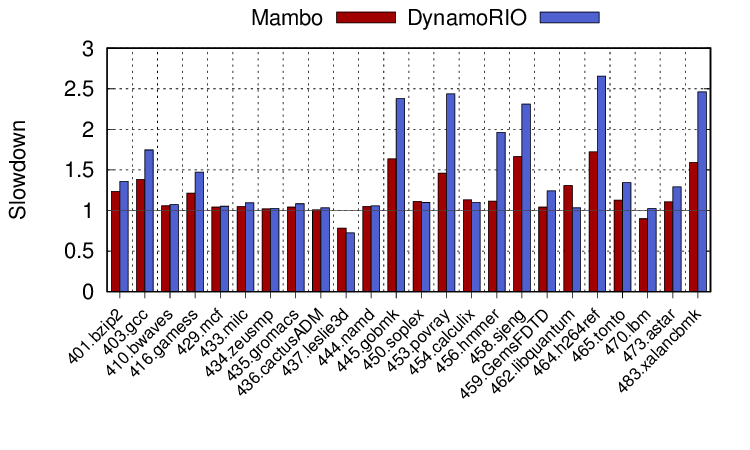 Mambo DynamoRIO

Slowdown

3
2.5
2
1.5
1
0.5
0

401.bzip2
403.gcc
410.bwaves
416.gamess
429.mcf
433.milc
434.zeusmp
435.gromacs
436.cactusADM
437.leslie3d
444.namd
445.gobmk
450.soplex
453.povray
454.calculix
456.hmmer
458.sjeng
459.GemsFDTD
462.libquantum
464.h264ref
465.tonto
470.lbm
473.astar
483.xalancbmk